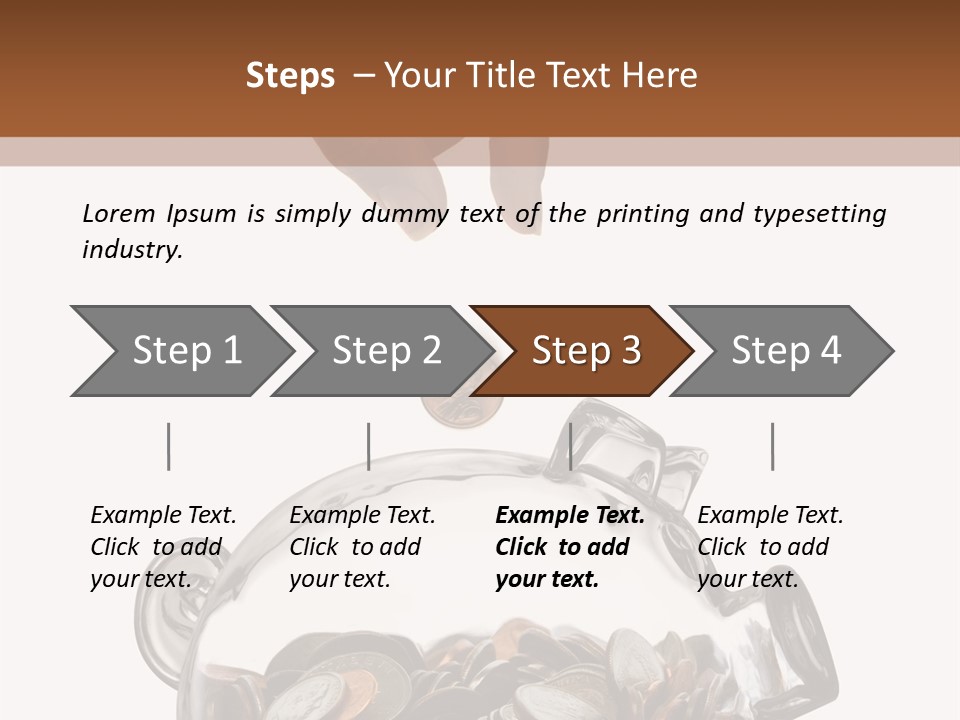 Steps – Your Title Text Here

Lorem Ipsum is simply dummy text of the printing and typesetting industry.

Step 1

Step 2

Step 3

Step 4

Example Text. Click to add your text.

Example Text. Click to add your text.

Example Text. Click to add your text.

Example Text. Click to add your text.